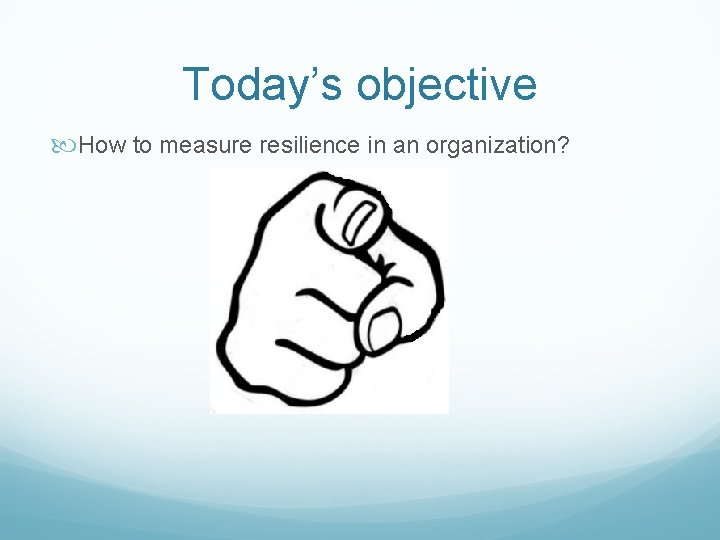 Today’s objective

How to measure resilience in an organization?